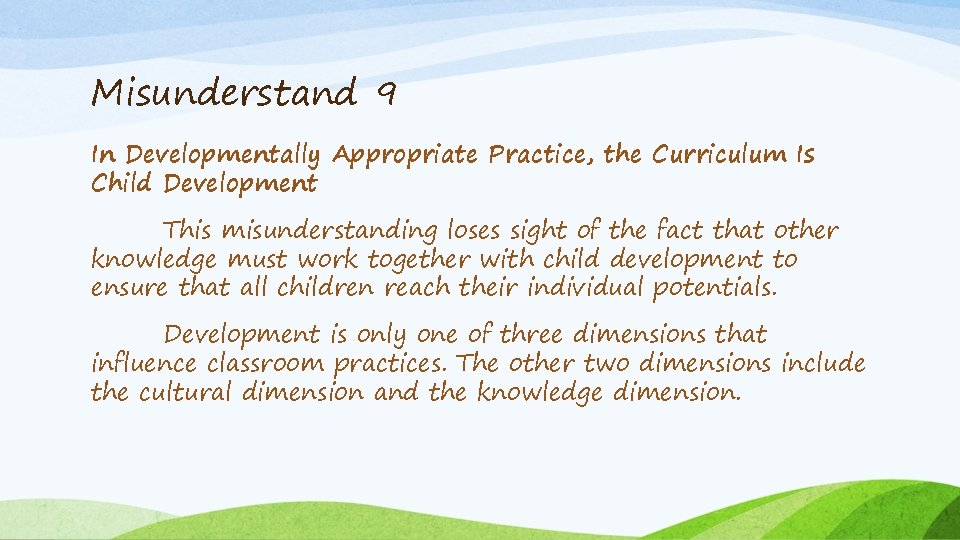 Misunderstand 9

In Developmentally Appropriate Practice, the Curriculum Is Child Development

This misunderstanding loses sight of the fact that other knowledge must work together with child development to ensure that all children reach their individual potentials.

Development is only one of three dimensions that influence classroom practices. The other two dimensions include the cultural dimension and the knowledge dimension.